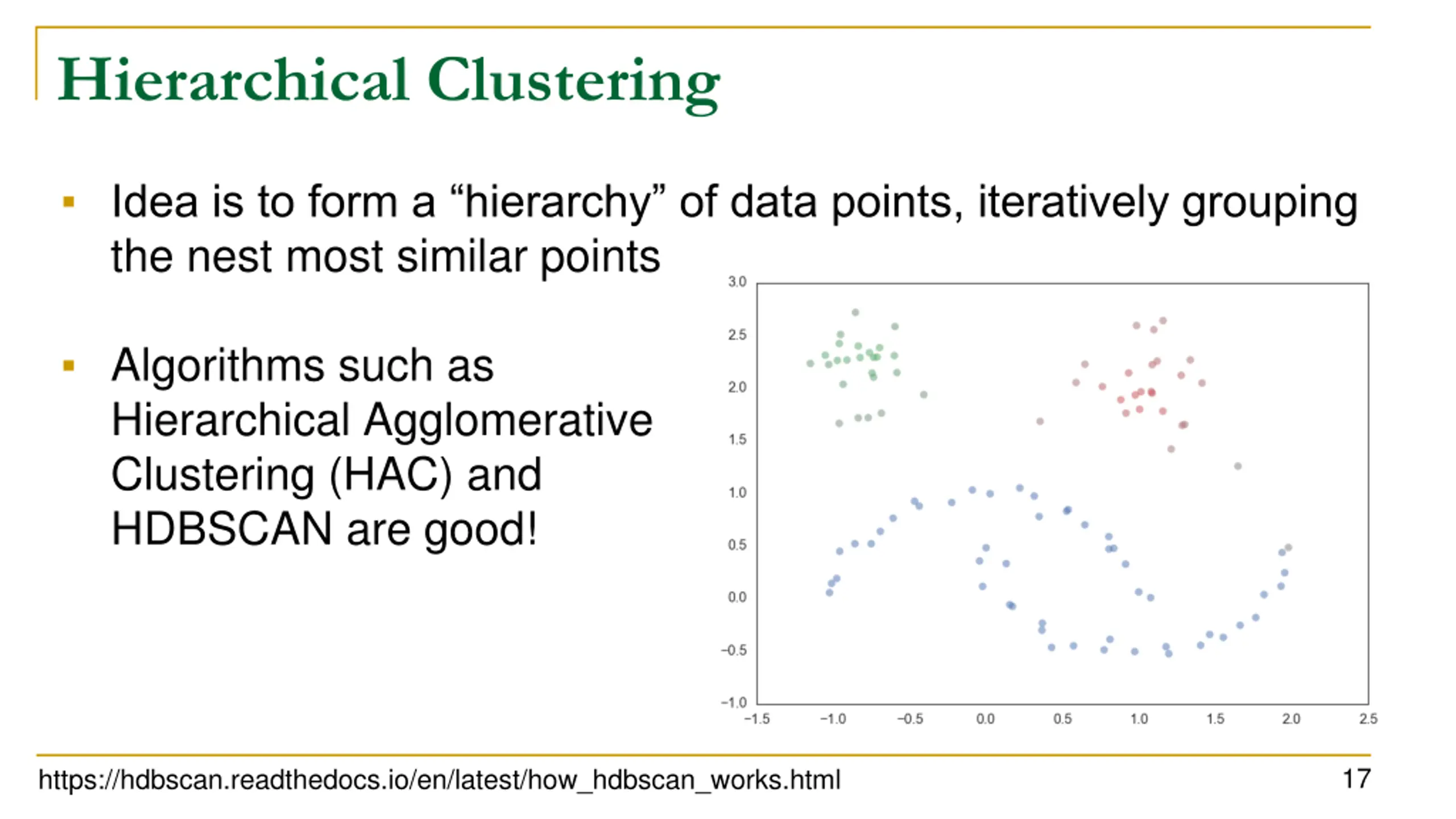 Hierarchical Clustering

▪ Idea is to form a “hierarchy” of data points, iteratively grouping the nest most similar points

▪ Algorithms such as Hierarchical Agglomerative Clustering (HAC) and HDBSCAN are good!

3.0
2.5
2.0
1.5
1.0
0.5
0.0
−0.5
−1.0
−1.5 −1.0 −0.5 0.0 0.5 1.0 1.5 2.0 2.5

https://hdbscan.readthedocs.io/en/latest/how_hdbscan_works.html 17